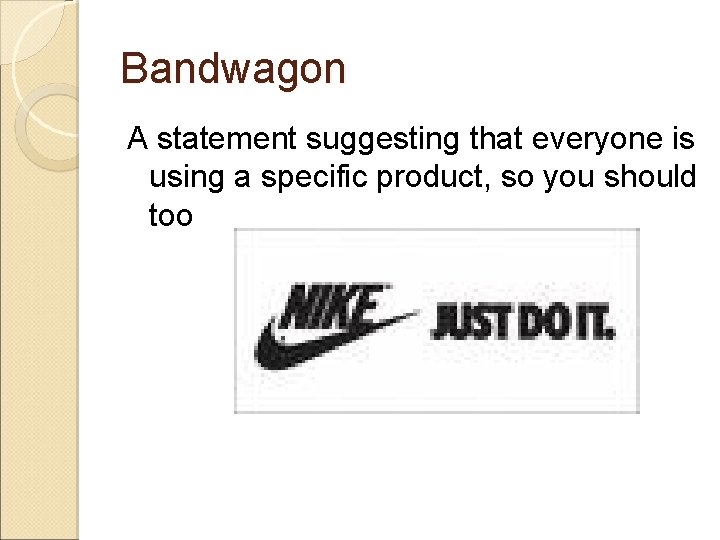 Bandwagon

A statement suggesting that everyone is using a specific product, so you should too

NIKE JUST DO IT.